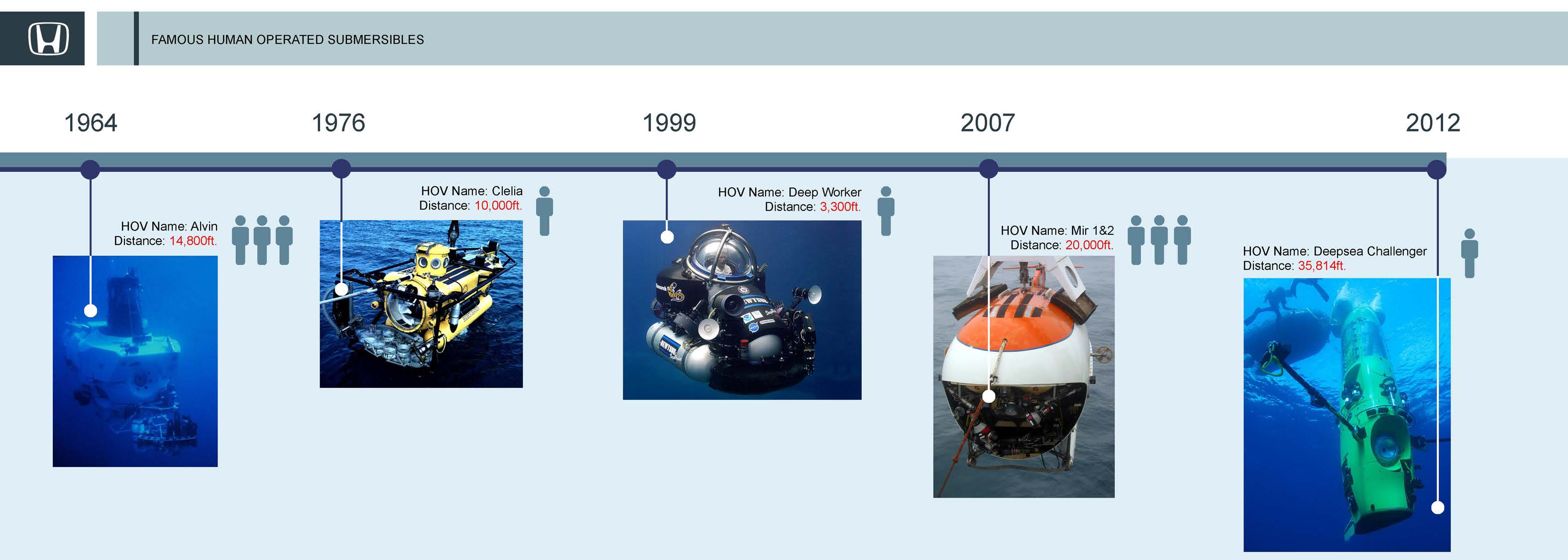 FAMOUS HUMAN OPERATED SUBMERSIBLES

1964

1976

1999

2007

2012

HOV Name: Alvin
Distance: 14,800ft.

HOV Name: Clelia
Distance: 10,000ft.

HOV Name: Deep Worker
Distance: 3,300ft.

HOV Name: Mir 1&2
Distance: 20,000ft.

HOV Name: Deepsea Challenger
Distance: 35,814ft.